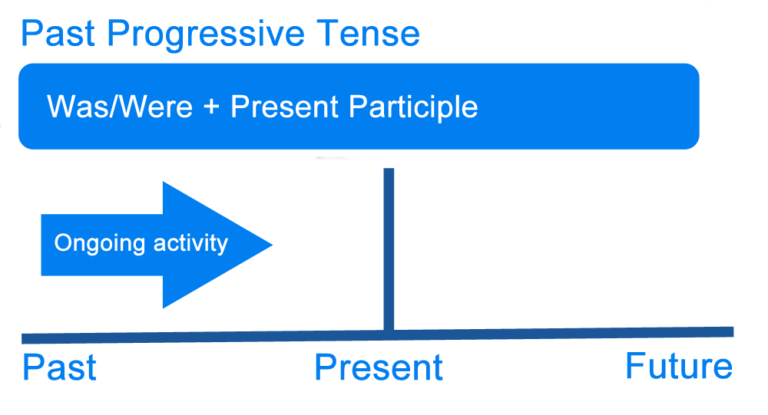 Past Progressive Tense

Was/Were + Present Participle

Ongoing activity

Past

Present

Future